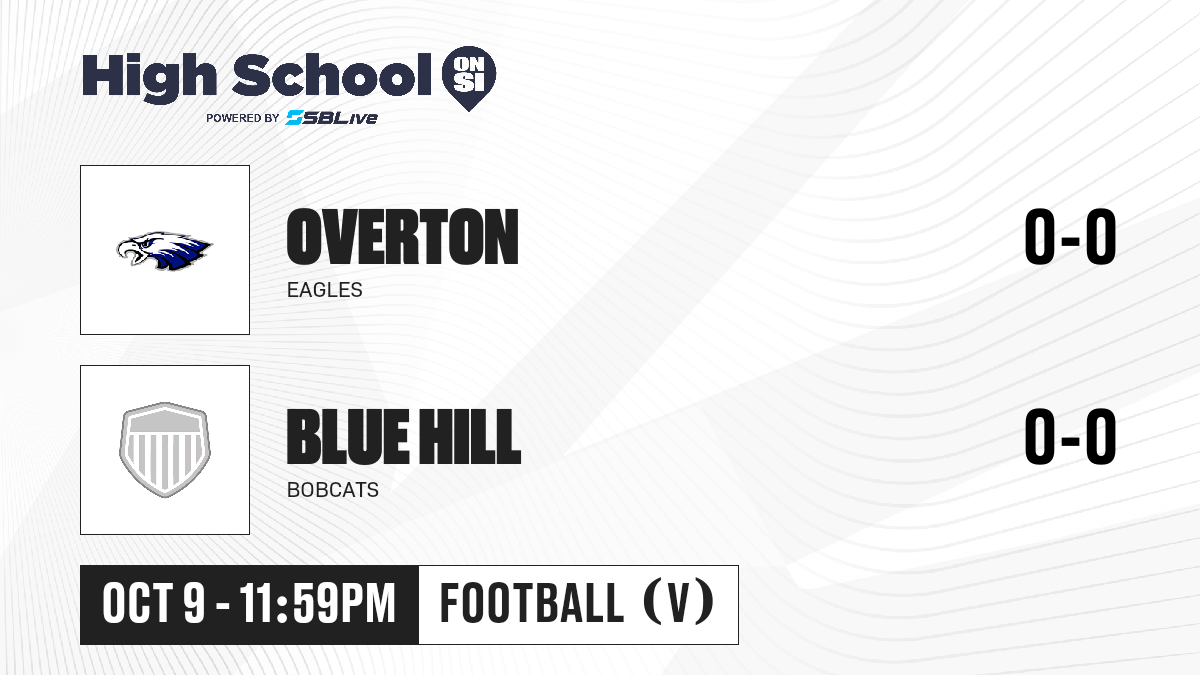 High School ON SI
POWERED BY SBLive

OVERTON
EAGLES
0-0

BLUE HILL
BOBCATS
0-0

OCT 9 - 11:59PM
FOOTBALL (V)